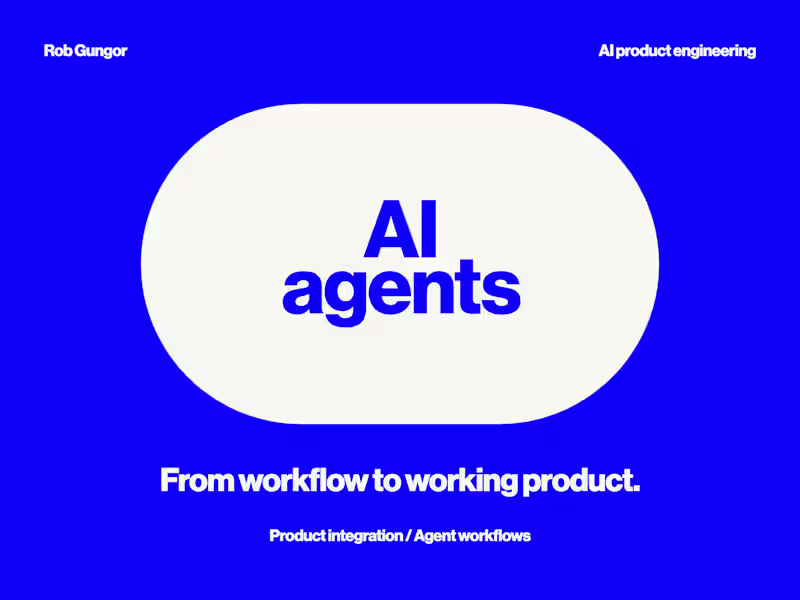 Rob Gungor

AI product engineering

AI
agents

From workflow to working product.

Product integration / Agent workflows